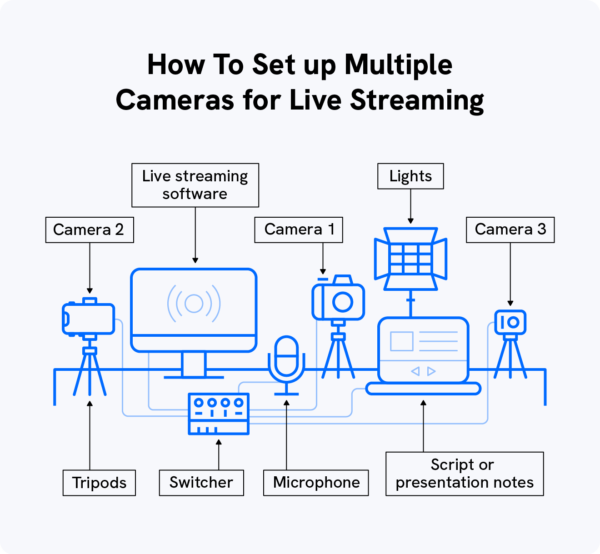 How To Set up Multiple Cameras for Live Streaming

Live streaming software

Lights

Camera 2

Camera 1

Camera 3

Tripods

Switcher

Microphone

Script or presentation notes